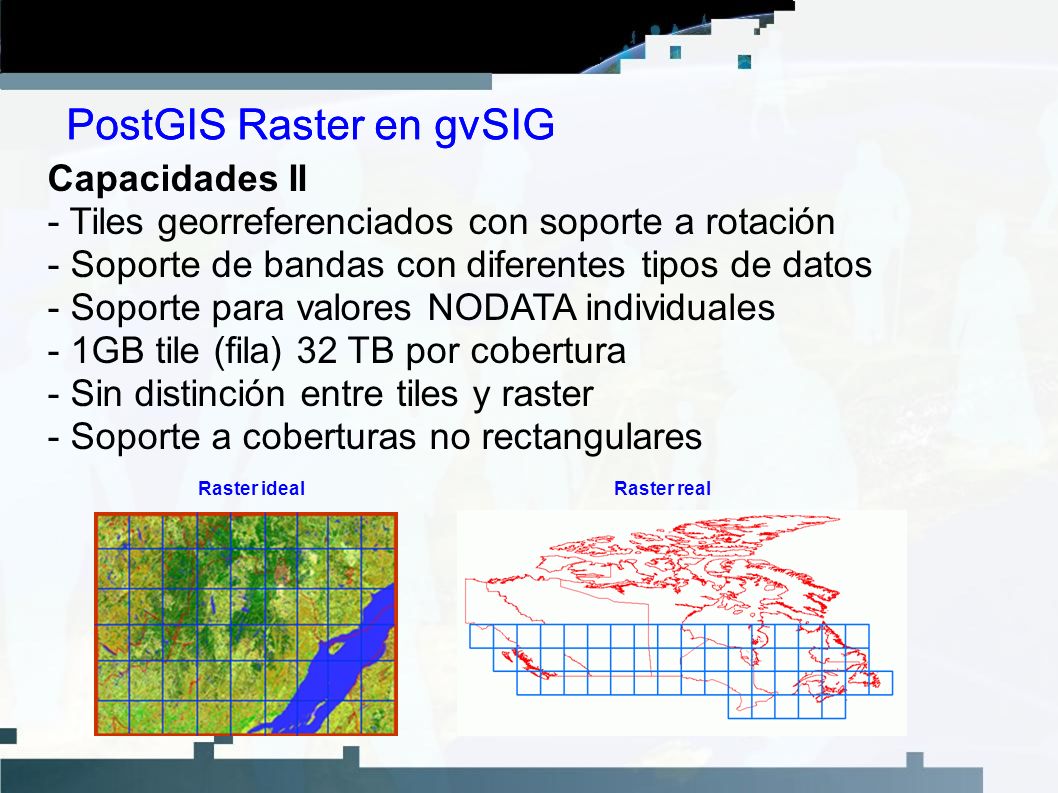 PostGIS Raster en gvSIG

Capacidades II
- Tiles georreferenciados con soporte a rotación
- Soporte de bandas con diferentes tipos de datos
- Soporte para valores NODATA individuales
- 1GB tile (fila) 32 TB por cobertura
- Sin distinción entre tiles y raster
- Soporte a coberturas no rectangulares

Raster ideal

Raster real